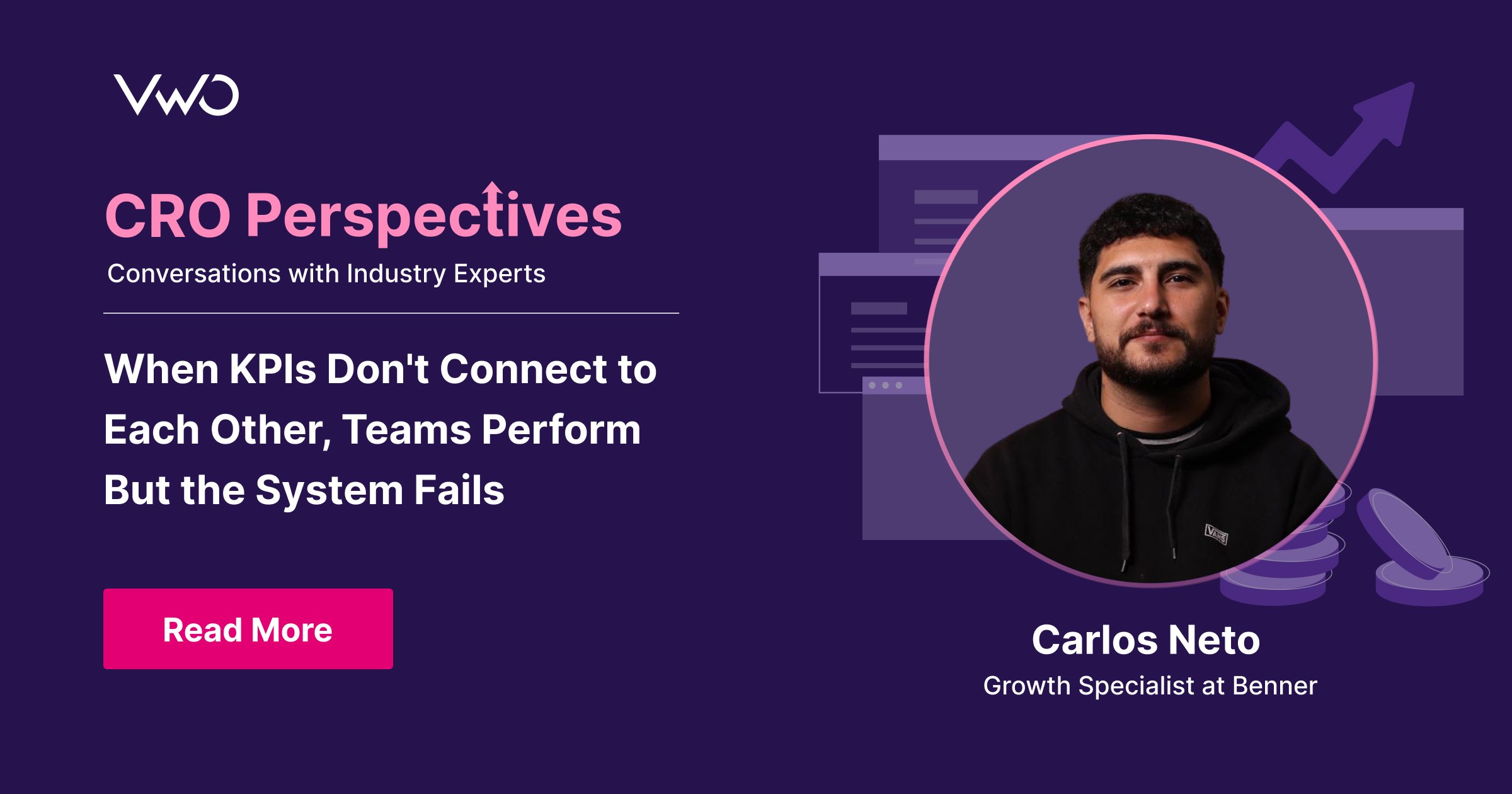 VWO

CRO Perspectives
Conversations with Industry Experts

When KPIs Don't Connect to Each Other, Teams Perform But the System Fails

Read More

VANS

Carlos Neto
Growth Specialist at Benner